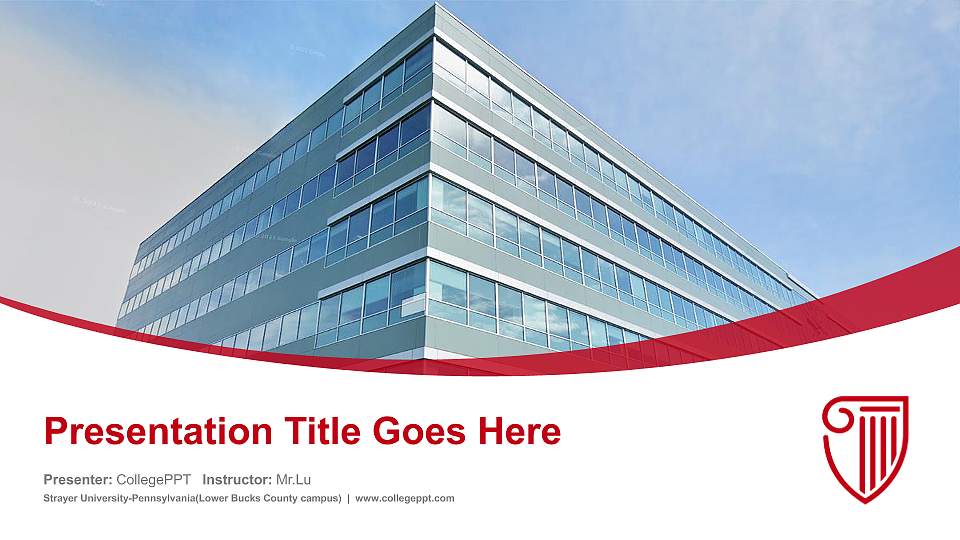 Presentation Title Goes Here

Presenter: CollegePPT Instructor: Mr.Lu

Strayer University-Pennsylvania(Lower Bucks County campus) | www.collegeppt.com